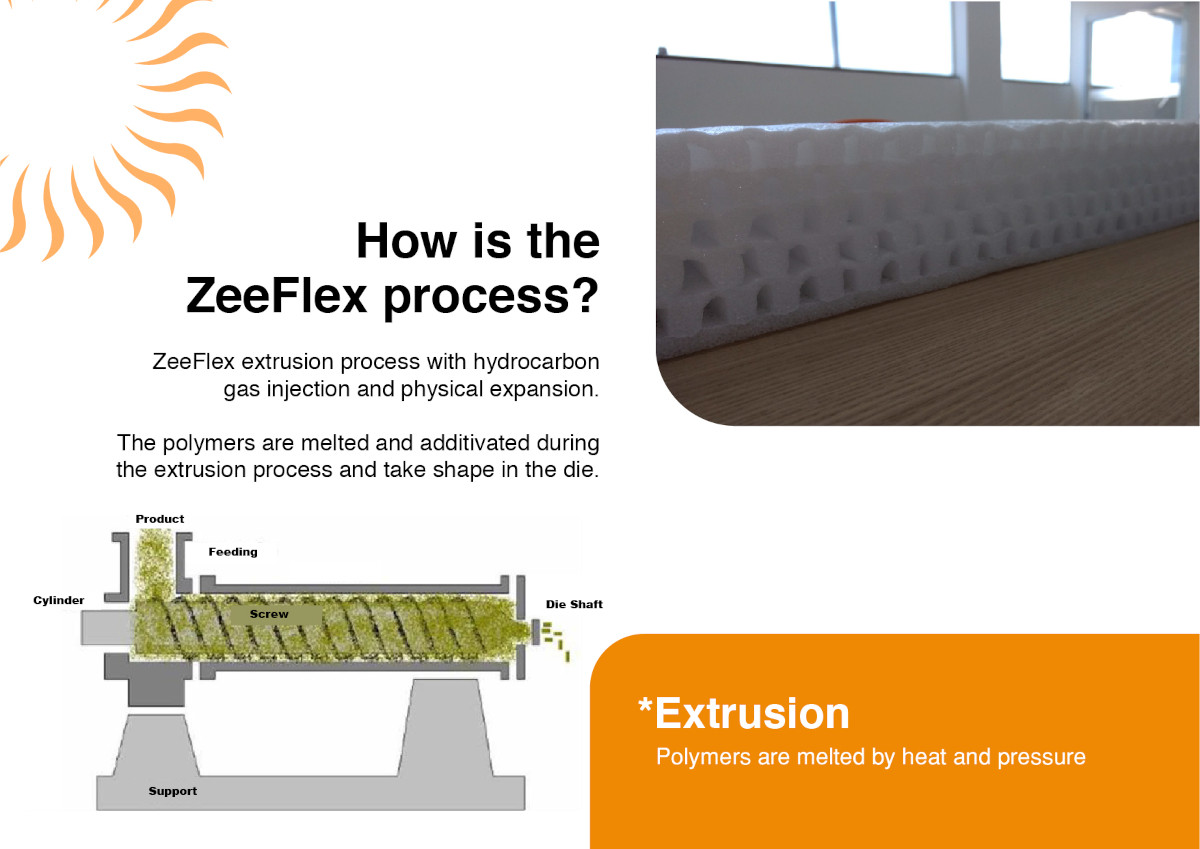 How is the ZeeFlex process?

ZeeFlex extrusion process with hydrocarbon gas injection and physical expansion.

The polymers are melted and additivated during the extrusion process and take shape in the die.

Product
Feeding
Cylinder
Screw
Die Shaft
Support

*Extrusion
Polymers are melted by heat and pressure